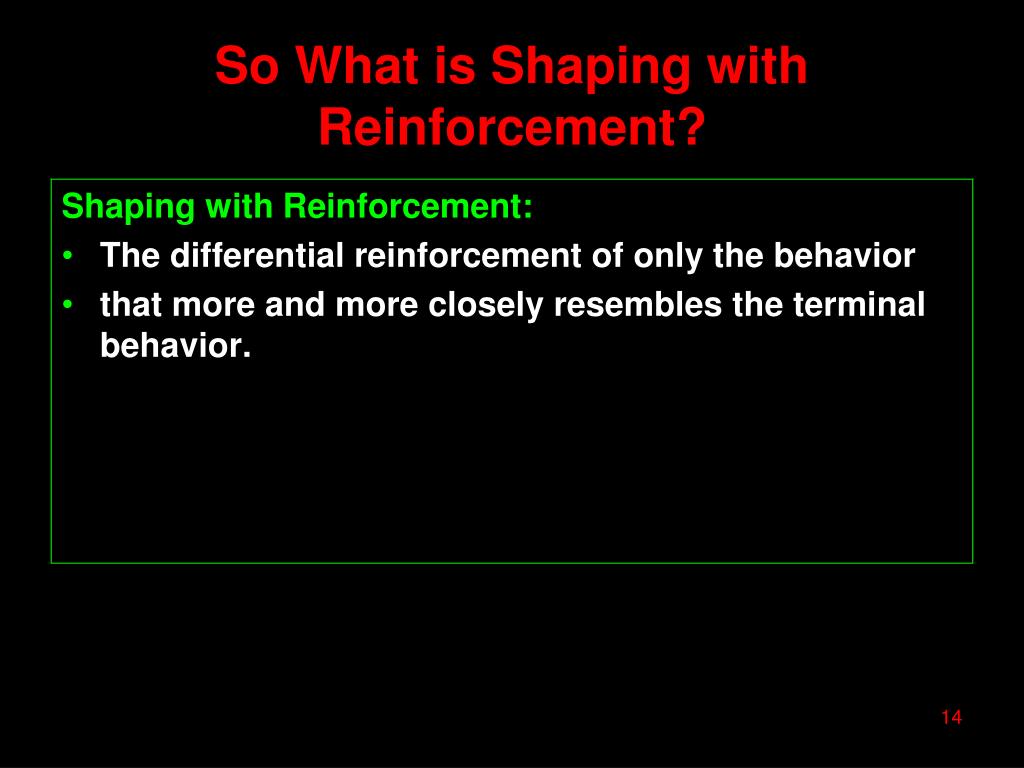 So What is Shaping with Reinforcement?

Shaping with Reinforcement:

• The differential reinforcement of only the behavior
• that more and more closely resembles the terminal behavior.

14